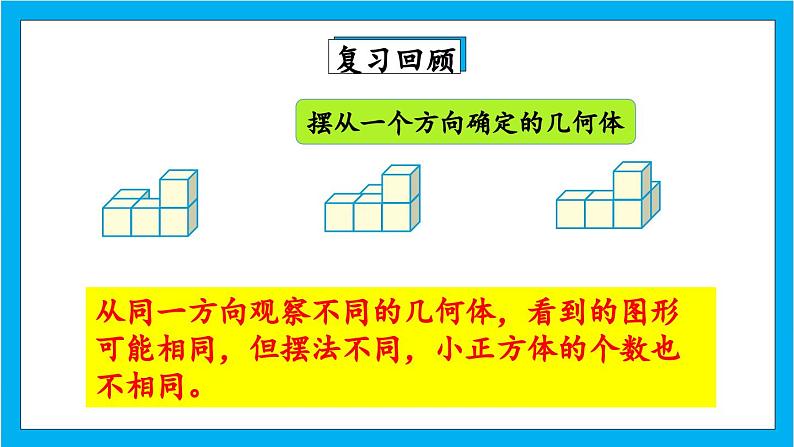 复习回顾

摆从一个方向确定的几何体

从同一方向观察不同的几何体，看到的图形可能相同，但摆法不同，小正方体的个数也不相同。